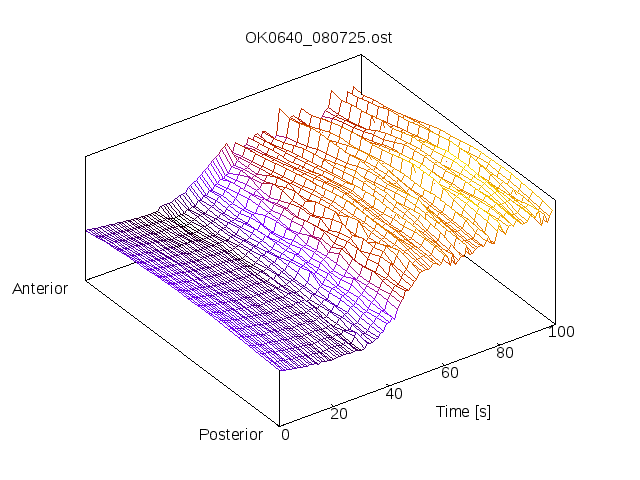 OK0640_080725.ost

Anterior

Posterior

0

20

40

60

80

100

Time [s]